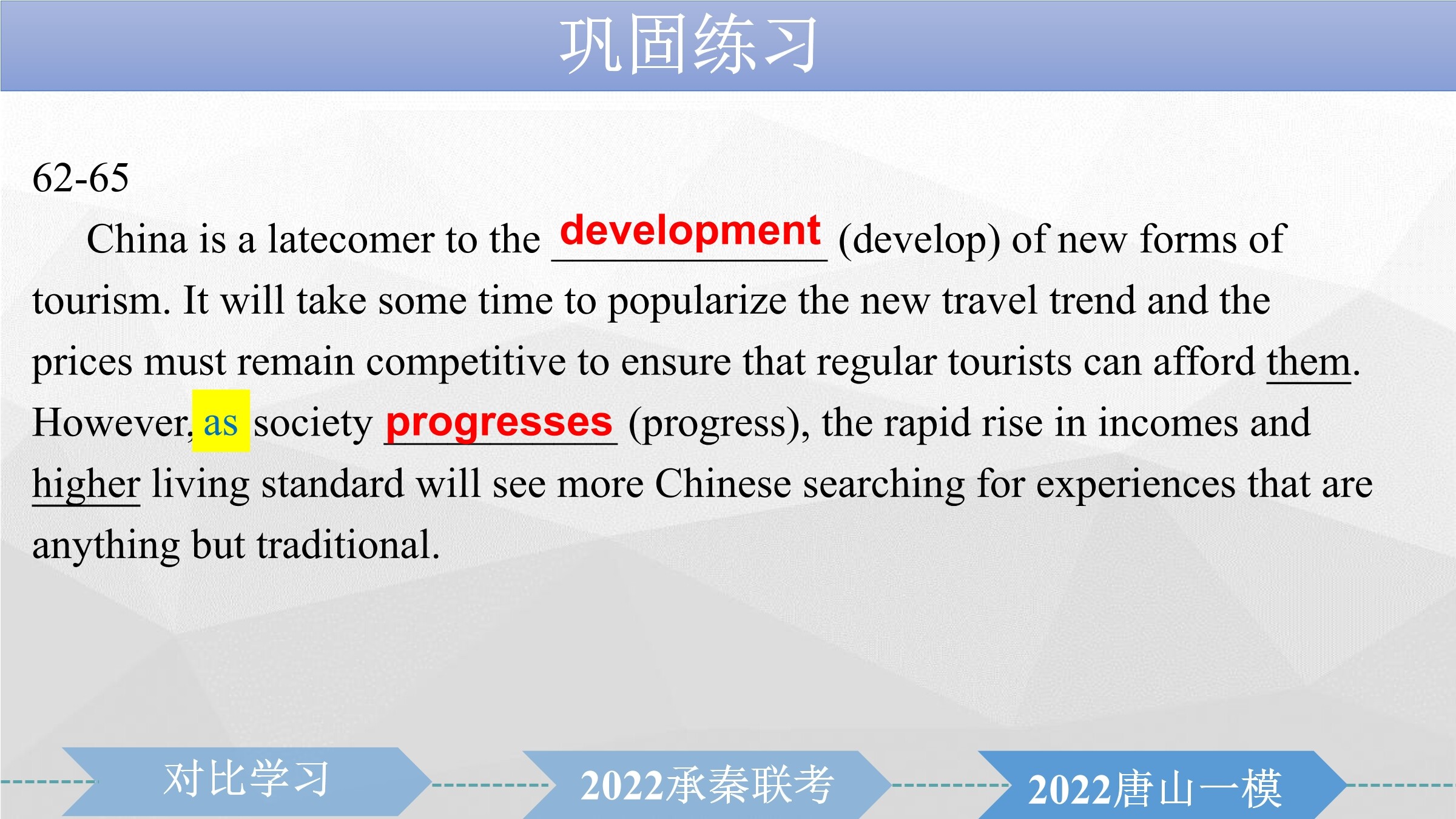 巩固练习

62-65

China is a latecomer to the development (develop) of new forms of tourism. It will take some time to popularize the new travel trend and the prices must remain competitive to ensure that regular tourists can afford them. However, as society progresses (progress), the rapid rise in incomes and higher living standard will see more Chinese searching for experiences that are anything but traditional.

对比学习

2022承秦联考

2022唐山一模